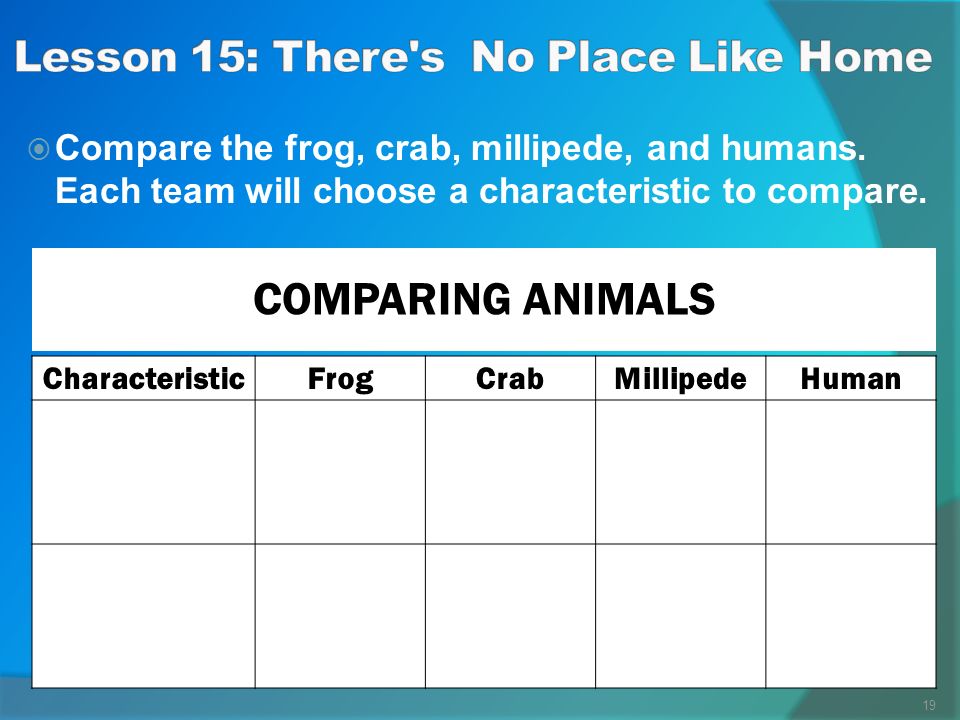 Lesson 15: There's No Place Like Home

Compare the frog, crab, millipede, and humans. Each team will choose a characteristic to compare.

COMPARING ANIMALS

| Characteristic | Frog | Crab | Millipede | Human |
|---|---|---|---|---|
| | | | | |
| | | | | |

19